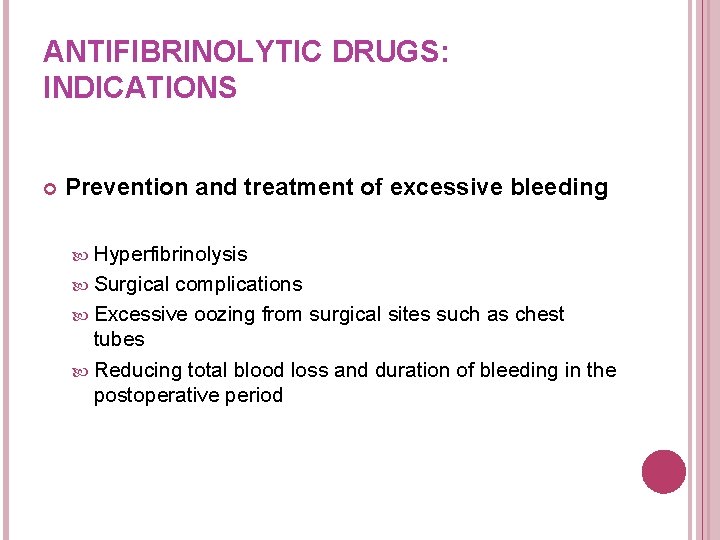 ANTIFIBRINOLYTIC DRUGS: INDICATIONS

Prevention and treatment of excessive bleeding

Hyperfibrinolysis
Surgical complications
Excessive oozing from surgical sites such as chest tubes
Reducing total blood loss and duration of bleeding in the postoperative period